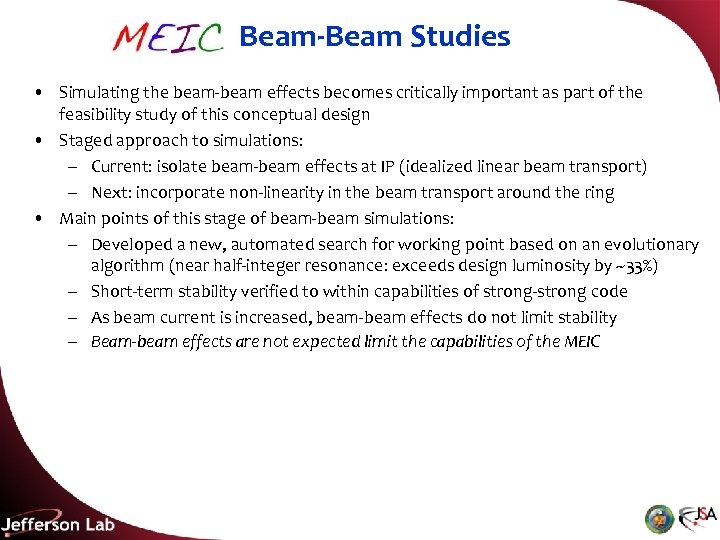 MEIC Beam-Beam Studies

• Simulating the beam-beam effects becomes critically important as part of the feasibility study of this conceptual design
• Staged approach to simulations:
– Current: isolate beam-beam effects at IP (idealized linear beam transport)
– Next: incorporate non-linearity in the beam transport around the ring
• Main points of this stage of beam-beam simulations:
– Developed a new, automated search for working point based on an evolutionary algorithm (near half-integer resonance: exceeds design luminosity by ~33%)
– Short-term stability verified to within capabilities of strong-strong code
– As beam current is increased, beam-beam effects do not limit stability
– Beam-beam effects are not expected limit the capabilities of the MEIC

Jefferson Lab

JSA